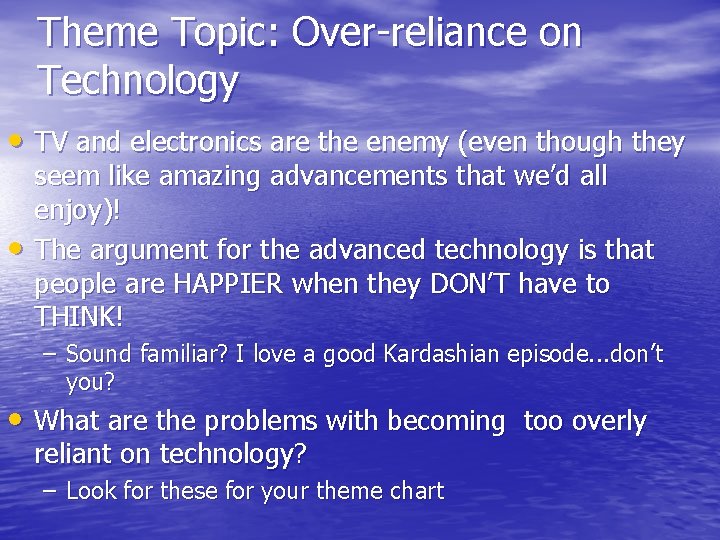 Theme Topic: Over-reliance on Technology

• TV and electronics are the enemy (even though they seem like amazing advancements that we'd all enjoy)!

• The argument for the advanced technology is that people are HAPPIER when they DON'T have to THINK!

– Sound familiar? I love a good Kardashian episode...don't you?

• What are the problems with becoming too overly reliant on technology?

– Look for these for your theme chart